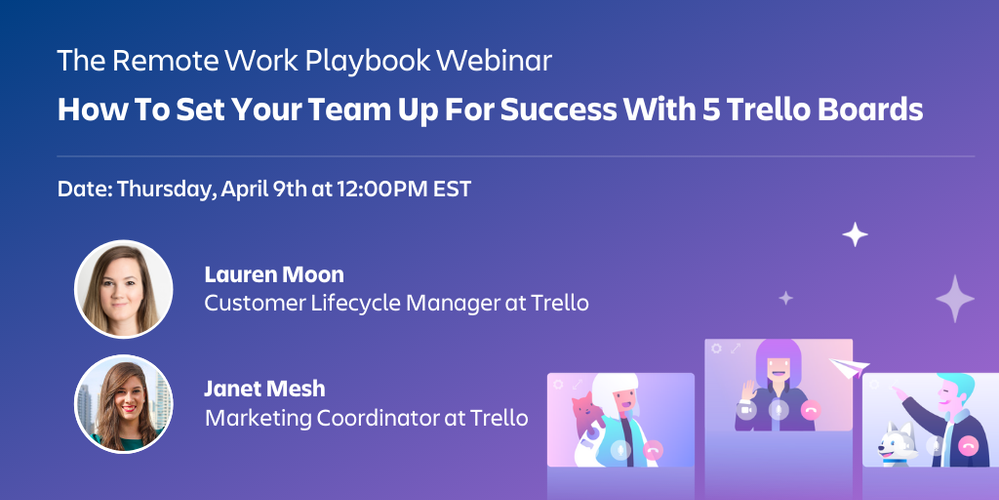 The Remote Work Playbook Webinar

How To Set Your Team Up For Success With 5 Trello Boards

Date: Thursday, April 9th at 12:00PM EST

Lauren Moon
Customer Lifecycle Manager at Trello

Janet Mesh
Marketing Coordinator at Trello